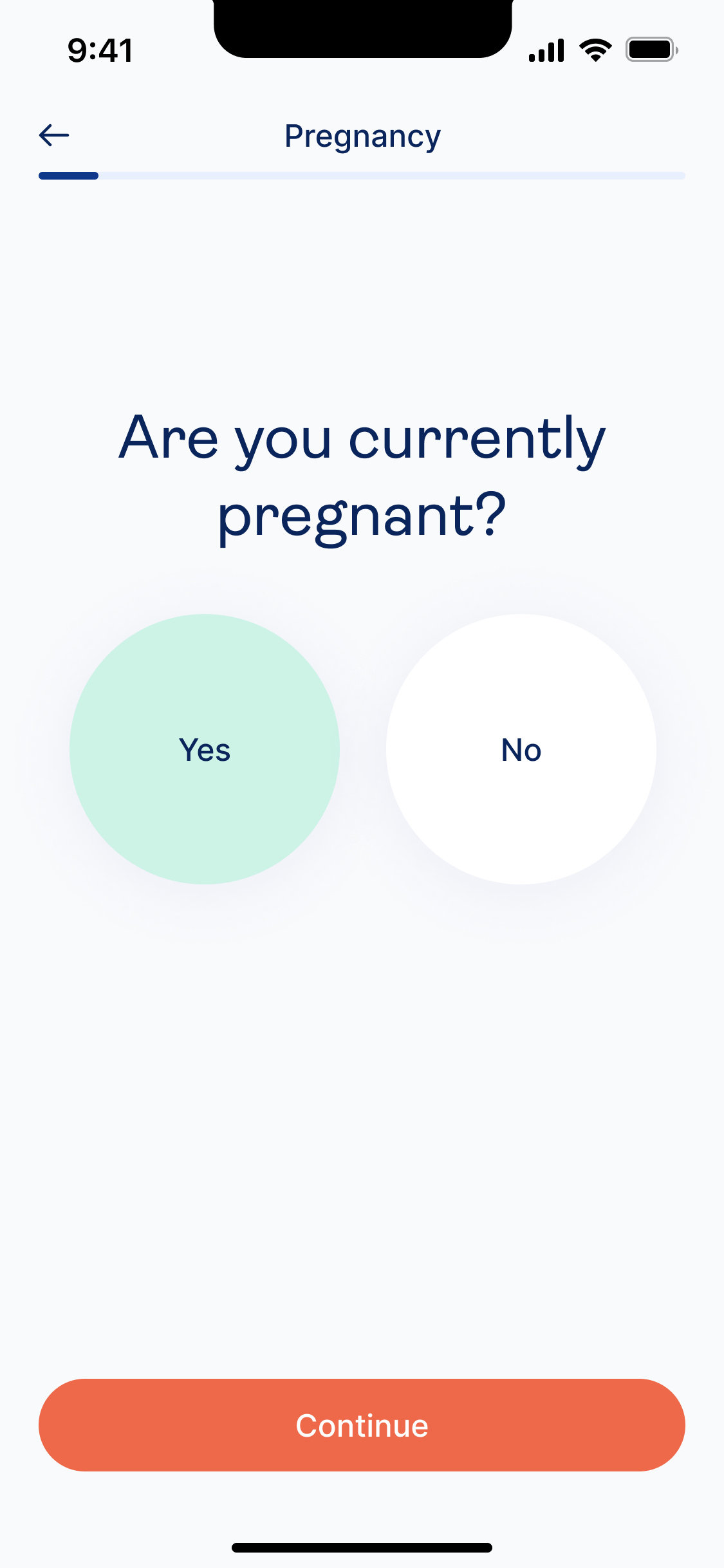 9:41

Pregnancy

Are you currently pregnant?

Yes

No

Continue